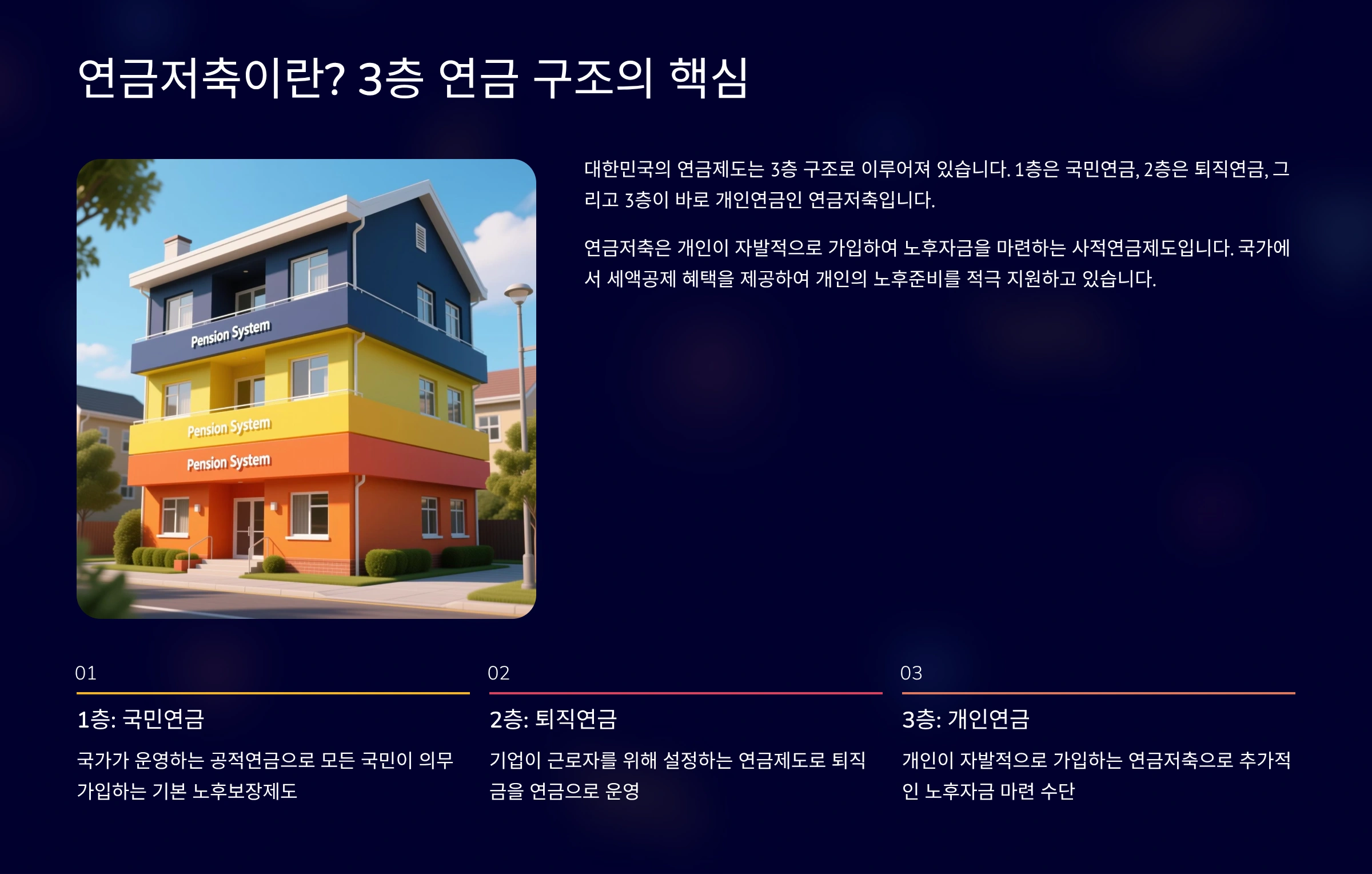 연금저축이란? 3층 연금 구조의 핵심

Pension System

Pension System

Pension System

대한민국의 연금제도는 3층 구조로 이루어져 있습니다. 1층은 국민연금, 2층은 퇴직연금, 그리고 3층이 바로 개인연금인 연금저축입니다.

연금저축은 개인이 자발적으로 가입하여 노후자금을 마련하는 사적연금제도입니다. 국가에서 세액공제 혜택을 제공하여 개인의 노후준비를 적극 지원하고 있습니다.

01

1층: 국민연금

국가가 운영하는 공적연금으로 모든 국민이 의무 가입하는 기본 노후보장제도

02

2층: 퇴직연금

기업이 근로자를 위해 설정하는 연금제도로 퇴직금을 연금으로 운영

03

3층: 개인연금

개인이 자발적으로 가입하는 연금저축으로 추가적인 노후자금 마련 수단